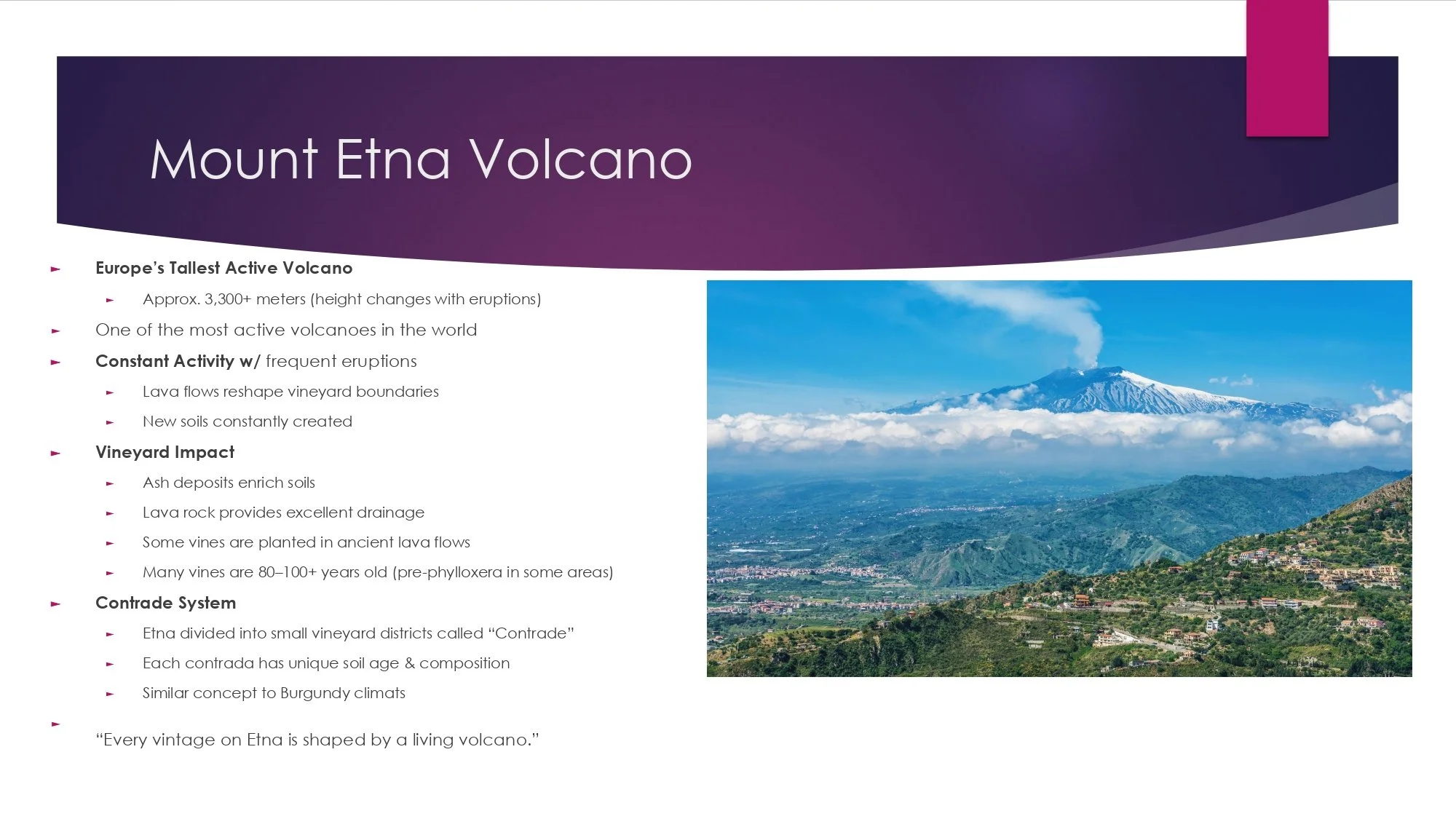 Mount Etna Volcano

► Europe's Tallest Active Volcano
► Approx. 3,300+ meters (height changes with eruptions)
► One of the most active volcanoes in the world
► Constant Activity w/ frequent eruptions
► Lava flows reshape vineyard boundaries
► New soils constantly created
► Vineyard Impact
► Ash deposits enrich soils
► Lava rock provides excellent drainage
► Some vines are planted in ancient lava flows
► Many vines are 80–100+ years old (pre-phylloxera in some areas)
► Contrade System
► Etna divided into small vineyard districts called "Contrade"
► Each contrada has unique soil age & composition
► Similar concept to Burgundy climats
►
"Every vintage on Etna is shaped by a living volcano."